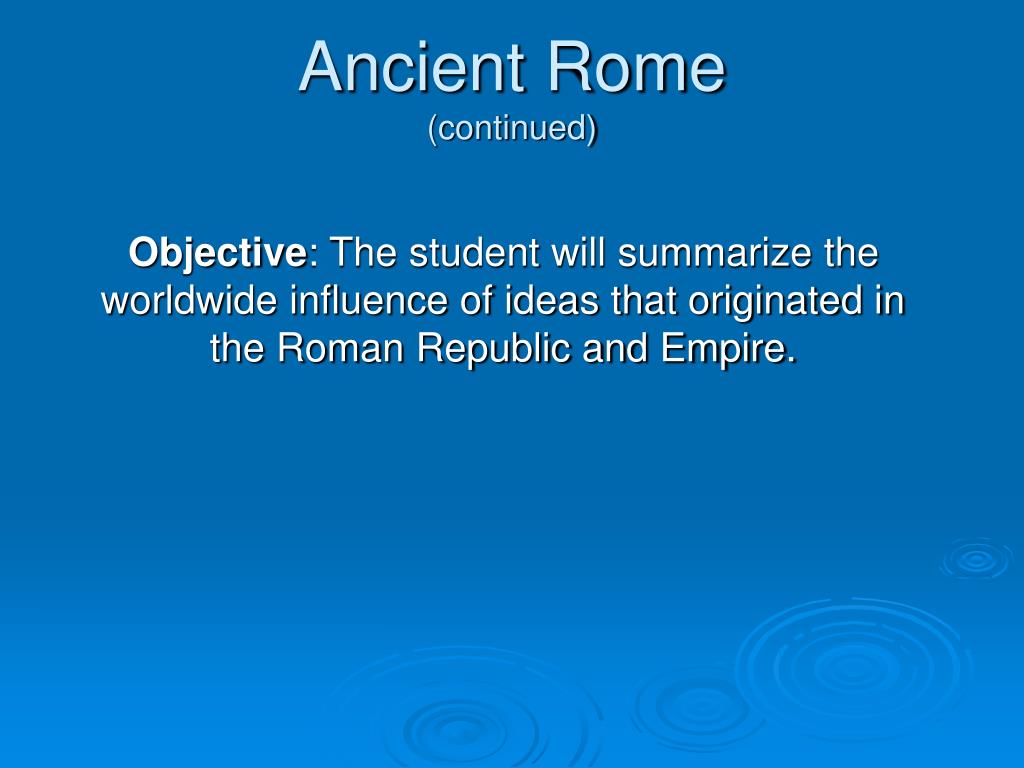 Ancient Rome
(continued)

Objective: The student will summarize the worldwide influence of ideas that originated in the Roman Republic and Empire.